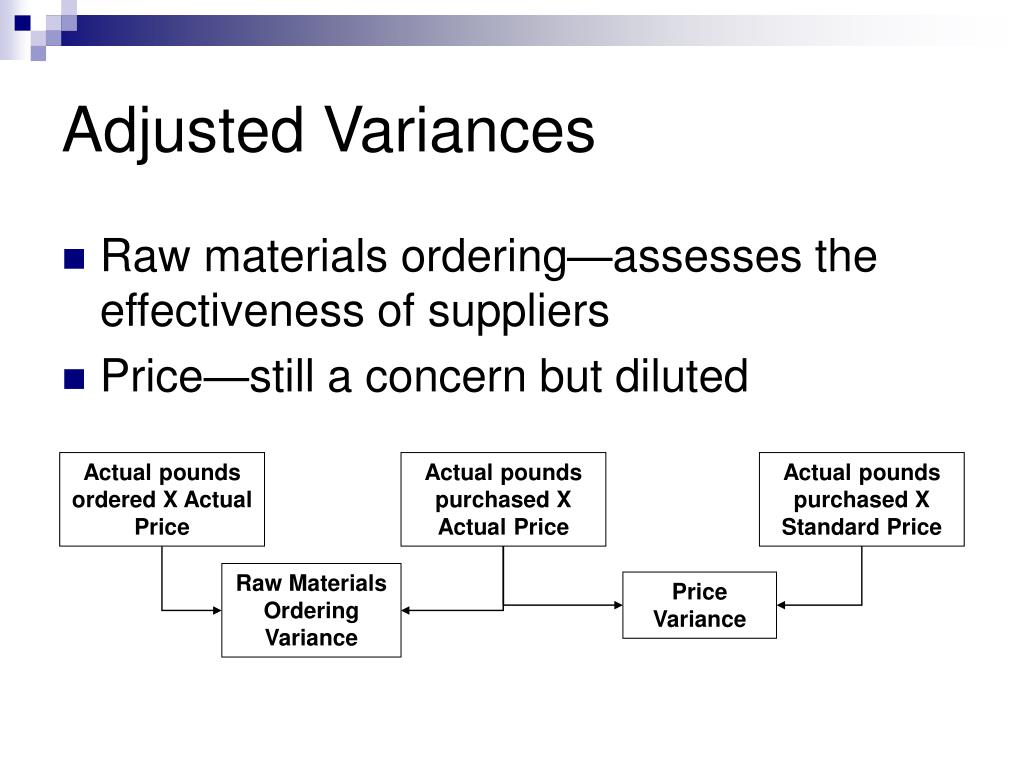 Adjusted Variances

Raw materials ordering—assesses the effectiveness of suppliers

Price—still a concern but diluted

Actual pounds ordered X Actual Price

Actual pounds purchased X Actual Price

Actual pounds purchased X Standard Price

Raw Materials Ordering Variance

Price Variance